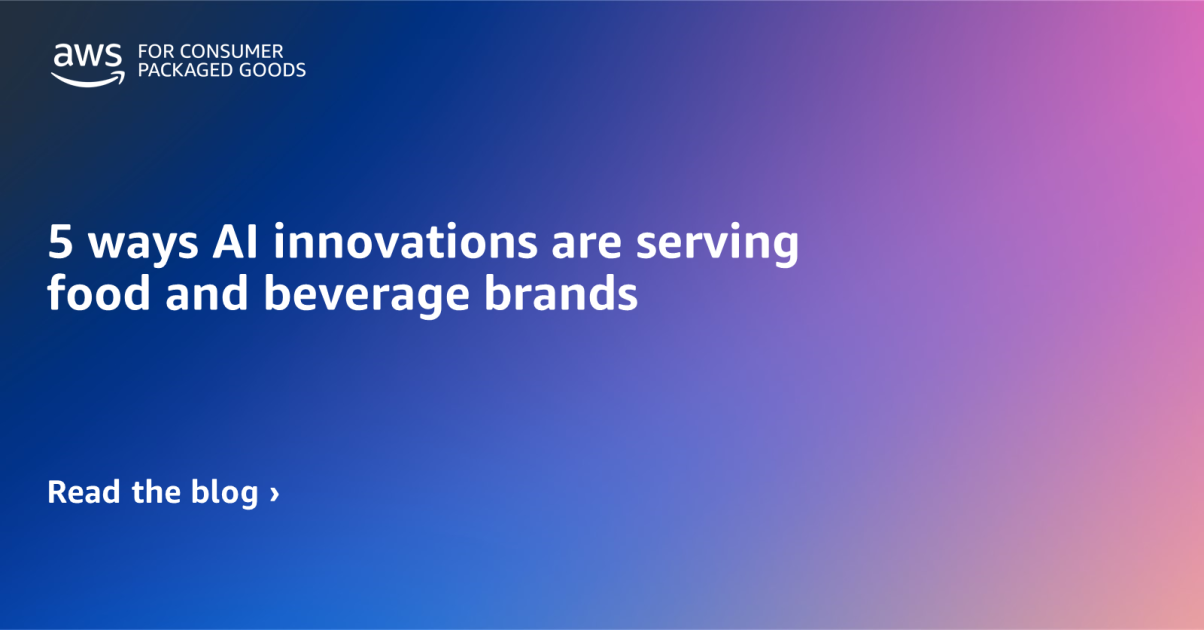 aws FOR CONSUMER PACKAGED GOODS

5 ways AI innovations are serving food and beverage brands

Read the blog ›